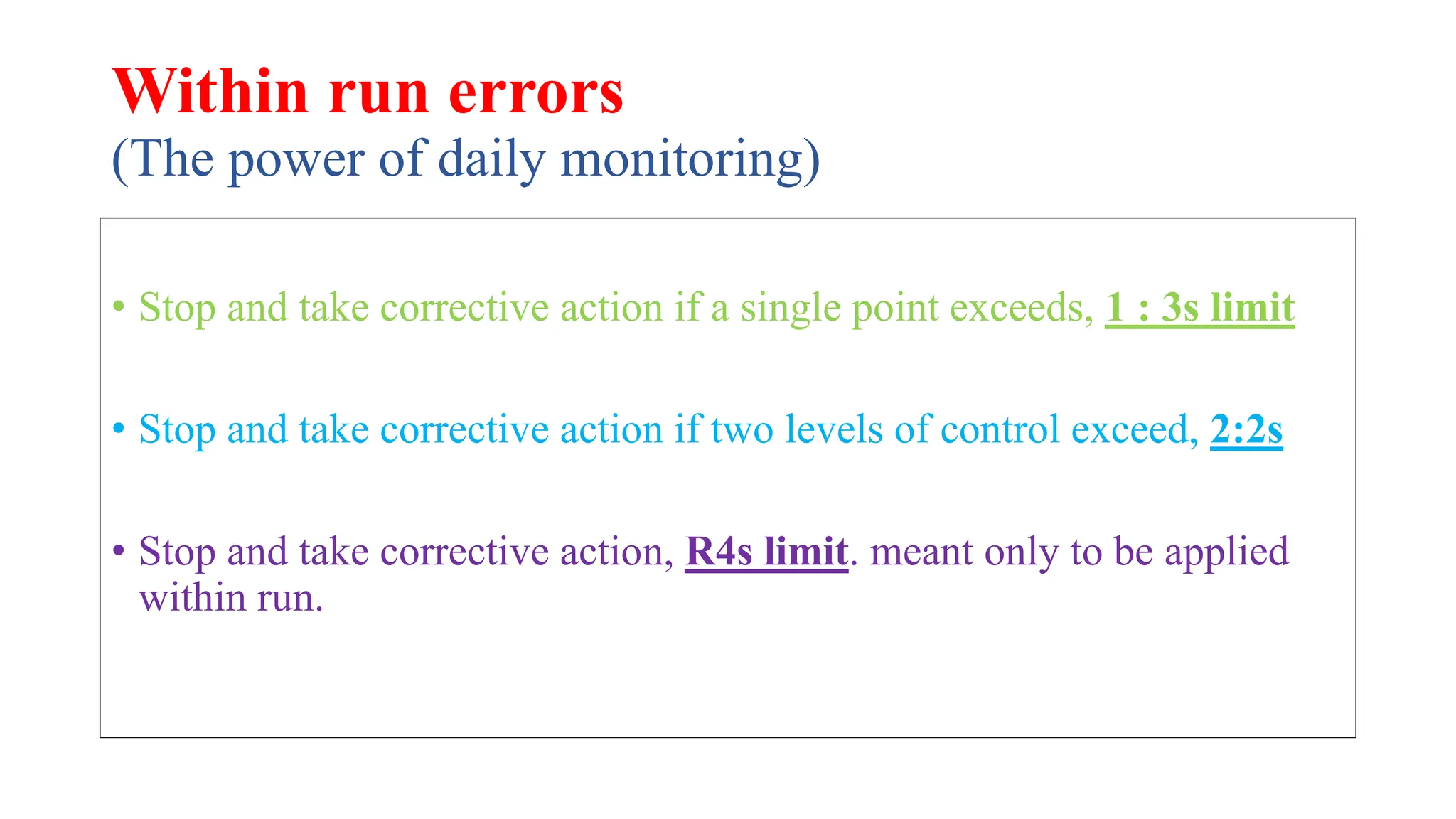 Within run errors
(The power of daily monitoring)

• Stop and take corrective action if a single point exceeds, 1 : 3s limit

• Stop and take corrective action if two levels of control exceed, 2:2s

• Stop and take corrective action, R4s limit. meant only to be applied within run.